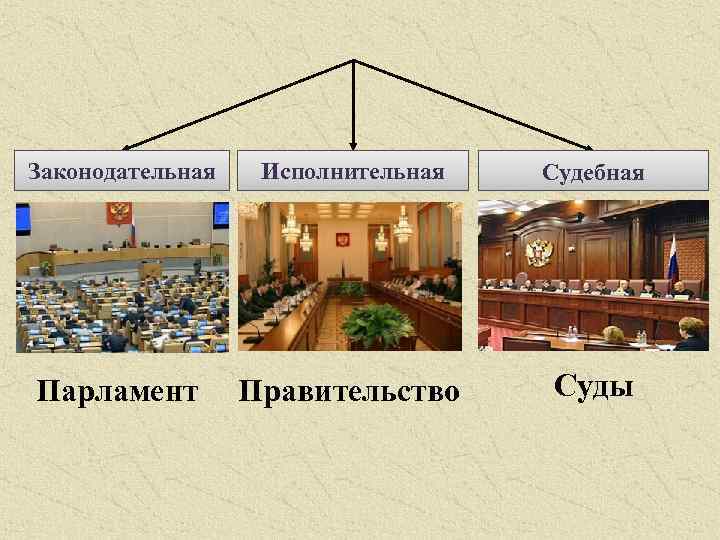 Законодательная

Исполнительная

Судебная

Парламент

Правительство

Суды